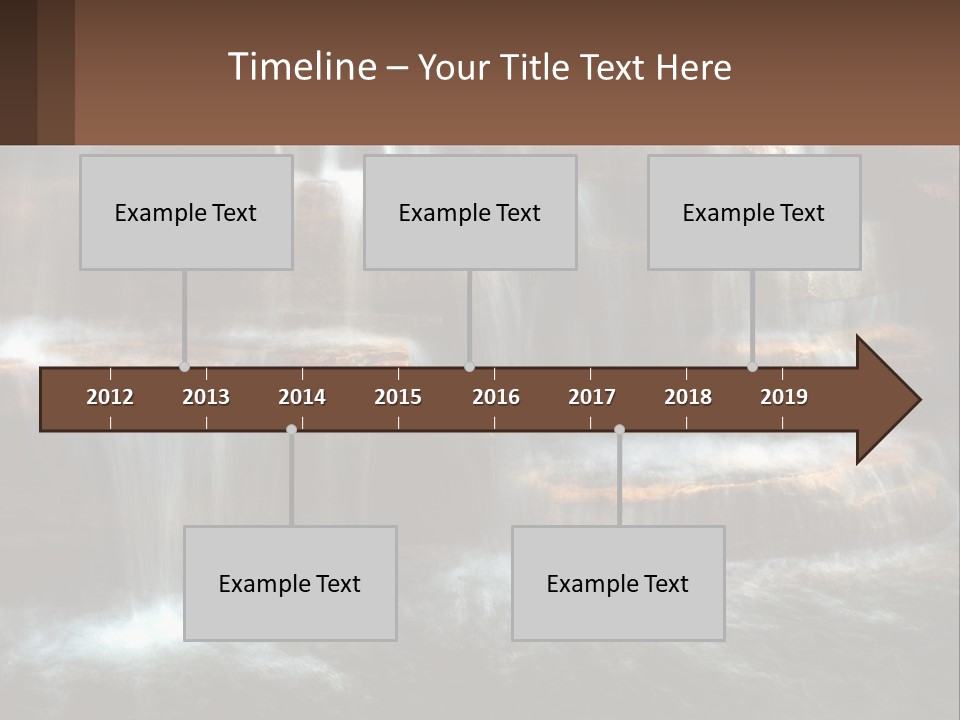 Timeline – Your Title Text Here

Example Text

Example Text

Example Text

2012 2013 2014 2015 2016 2017 2018 2019

Example Text

Example Text